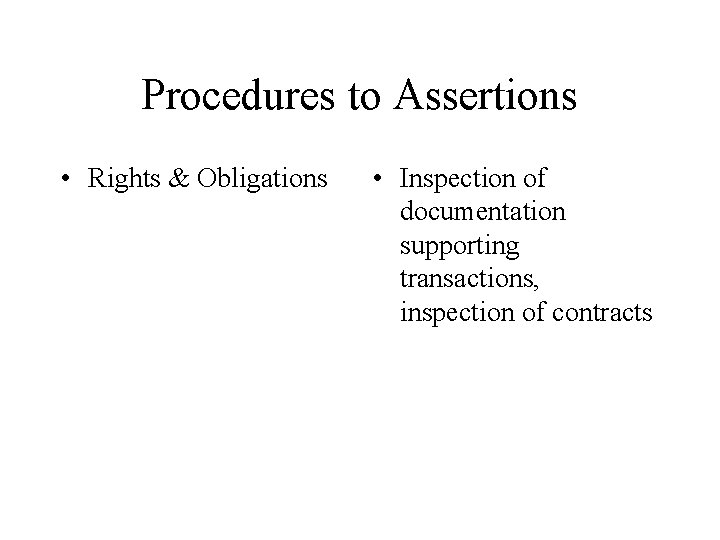 Procedures to Assertions

• Rights & Obligations

• Inspection of documentation supporting transactions, inspection of contracts